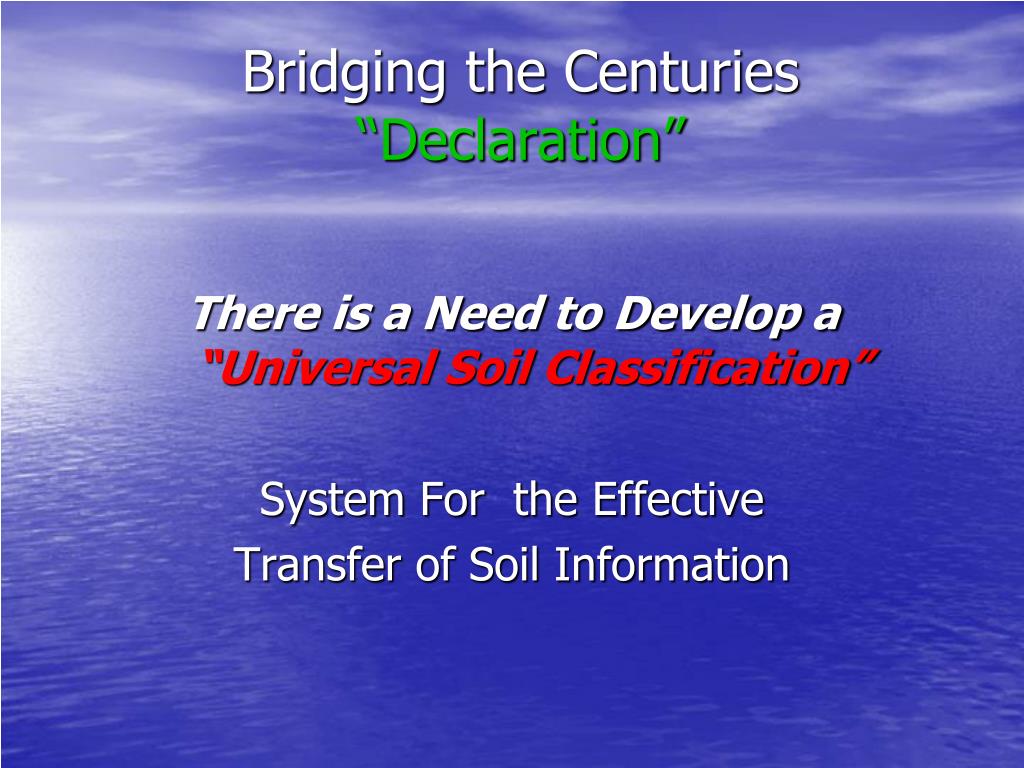 Bridging the Centuries
“Declaration”

There is a Need to Develop a “Universal Soil Classification”

System For the Effective Transfer of Soil Information